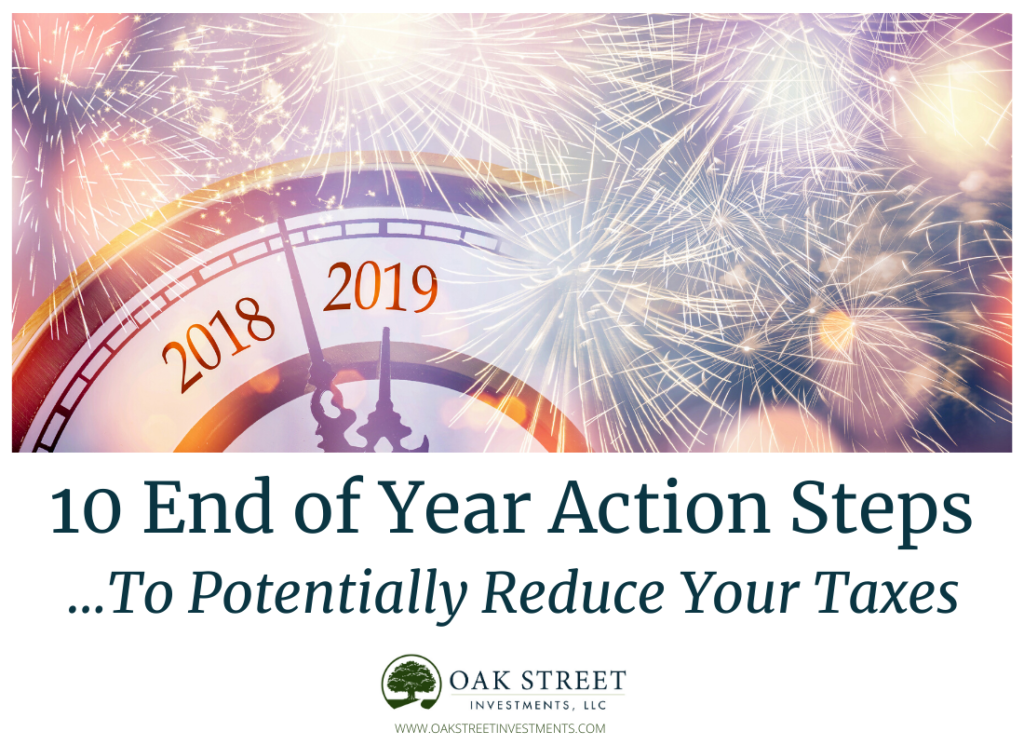 2018
2019

10 End of Year Action Steps
...To Potentially Reduce Your Taxes

OAK STREET
INVESTMENTS, LLC
WWW.OAKSTREETINVESTMENTS.COM